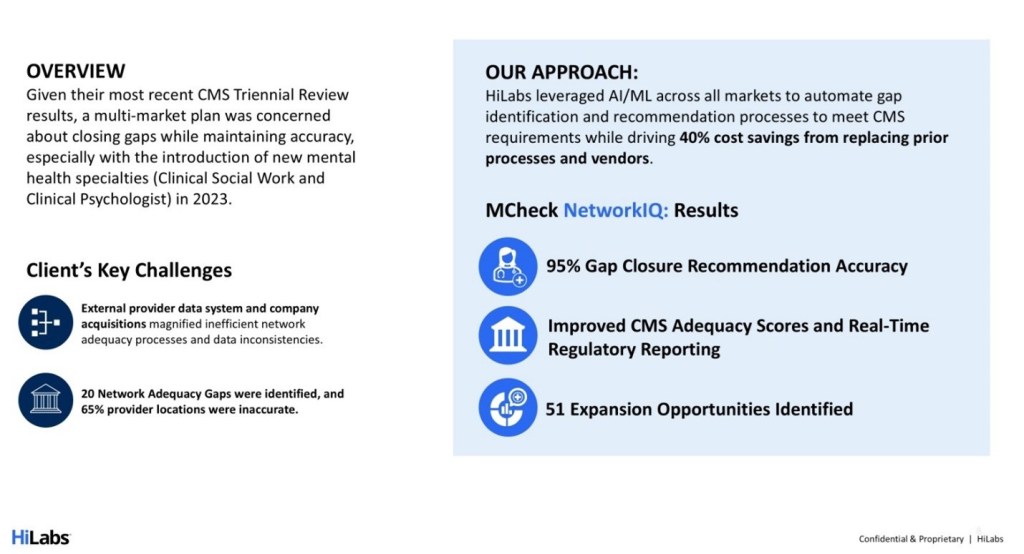 OVERVIEW
Given their most recent CMS Triennial Review results, a multi-market plan was concerned about closing gaps while maintaining accuracy, especially with the introduction of new mental health specialties (Clinical Social Work and Clinical Psychologist) in 2023.

Client's Key Challenges

External provider data system and company acquisitions magnified inefficient network adequacy processes and data inconsistencies.

20 Network Adequacy Gaps were identified, and 65% provider locations were inaccurate.

OUR APPROACH:
HiLabs leveraged AI/ML across all markets to automate gap identification and recommendation processes to meet CMS requirements while driving 40% cost savings from replacing prior processes and vendors.

MCheck NetworkIQ: Results

95% Gap Closure Recommendation Accuracy

Improved CMS Adequacy Scores and Real-Time Regulatory Reporting

51 Expansion Opportunities Identified

HiLabs

Confidential & Proprietary | HiLabs